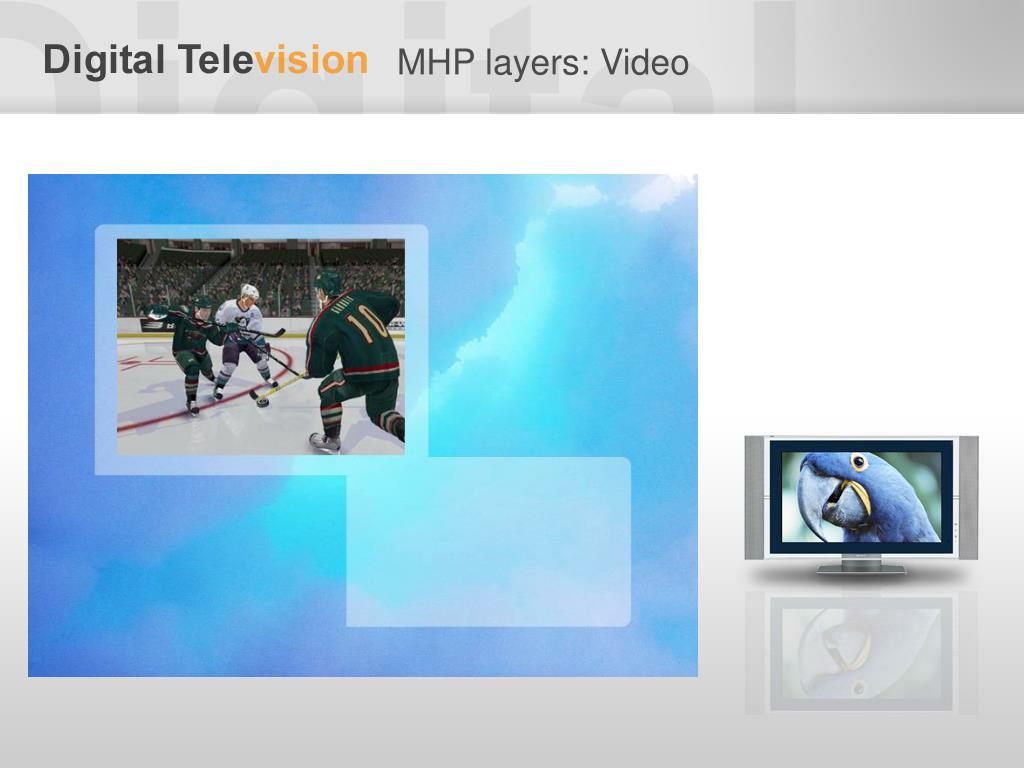 Digital Television MHP layers: Video

10